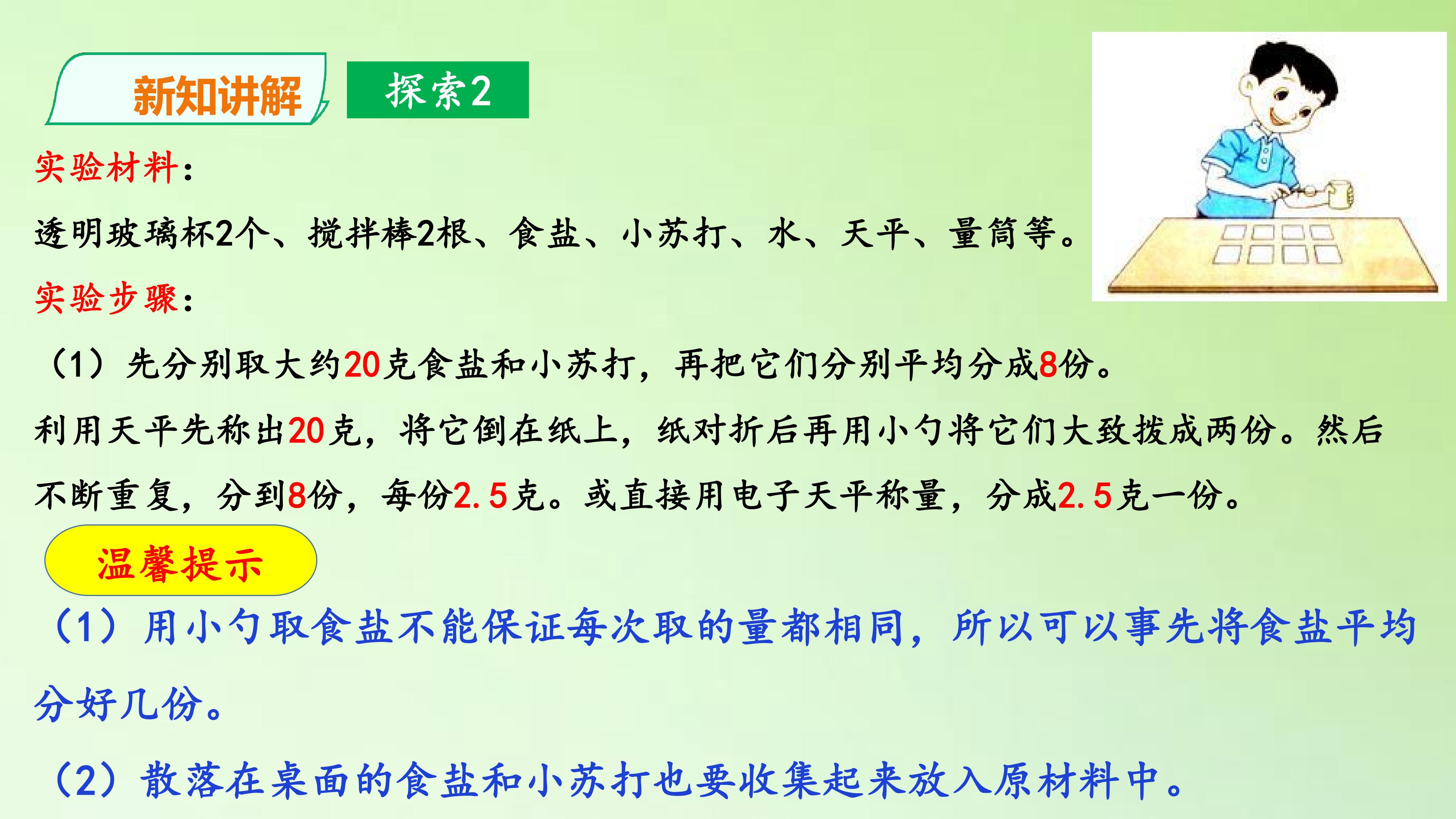 新知讲解

探索2

实验材料：

透明玻璃杯2个、搅拌棒2根、食盐、小苏打、水、天平、量筒等。

实验步骤：

（1）先分别取大约20克食盐和小苏打，再把它们分别平均分成8份。

利用天平先称出20克，将它倒在纸上，纸对折后再用小勺将它们大致拨成两份。然后不断重复，分到8份，每份2.5克。或直接用电子天平称量，分成2.5克一份。

温馨提示

（1）用小勺取食盐不能保证每次取的量都相同，所以可以事先将食盐平均分好几份。

（2）散落在桌面的食盐和小苏打也要收集起来放入原材料中。